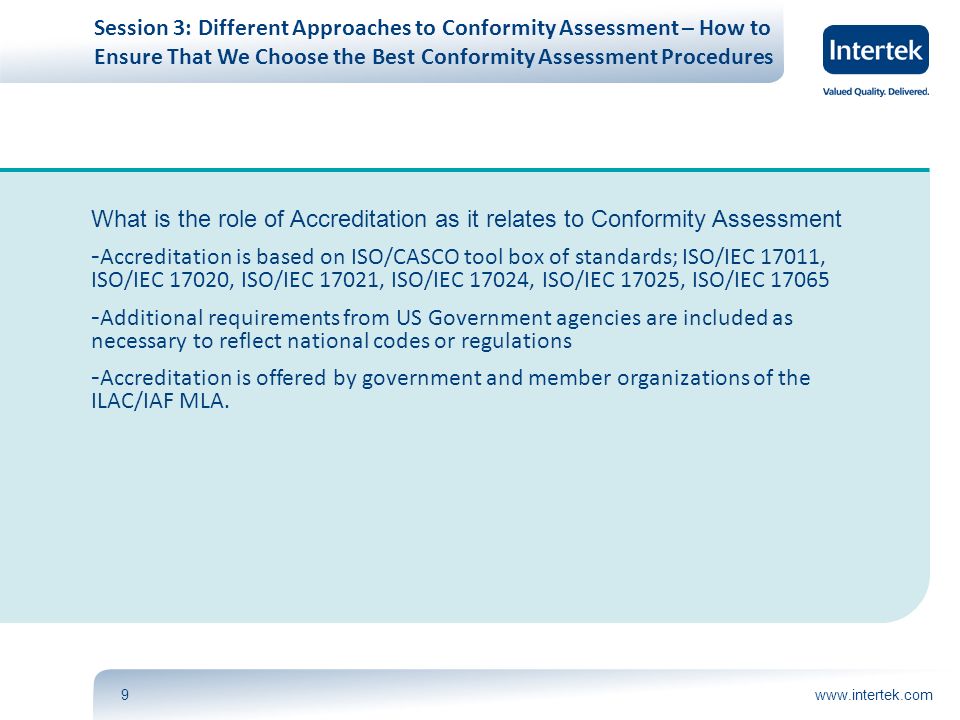 Session 3: Different Approaches to Conformity Assessment – How to Ensure That We Choose the Best Conformity Assessment Procedures

Intertek

Valued Quality. Delivered.

What is the role of Accreditation as it relates to Conformity Assessment

-Accreditation is based on ISO/CASCO tool box of standards; ISO/IEC 17011, ISO/IEC 17020, ISO/IEC 17021, ISO/IEC 17024, ISO/IEC 17025, ISO/IEC 17065

-Additional requirements from US Government agencies are included as necessary to reflect national codes or regulations

-Accreditation is offered by government and member organizations of the ILAC/IAF MLA.

9

www.intertek.com